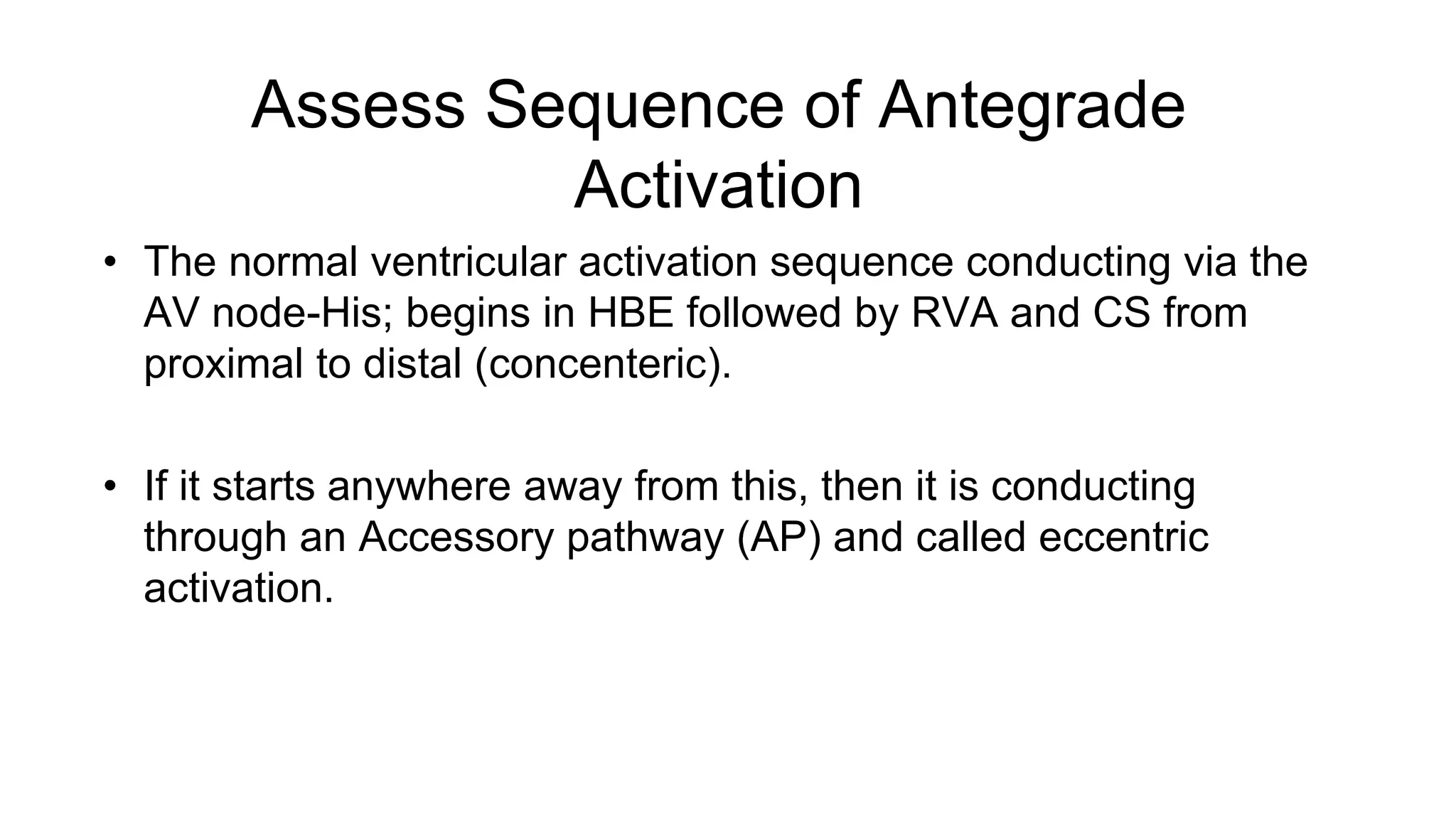 Assess Sequence of Antegrade Activation

• The normal ventricular activation sequence conducting via the AV node-His; begins in HBE followed by RVA and CS from proximal to distal (concenteric).

• If it starts anywhere away from this, then it is conducting through an Accessory pathway (AP) and called eccentric activation.